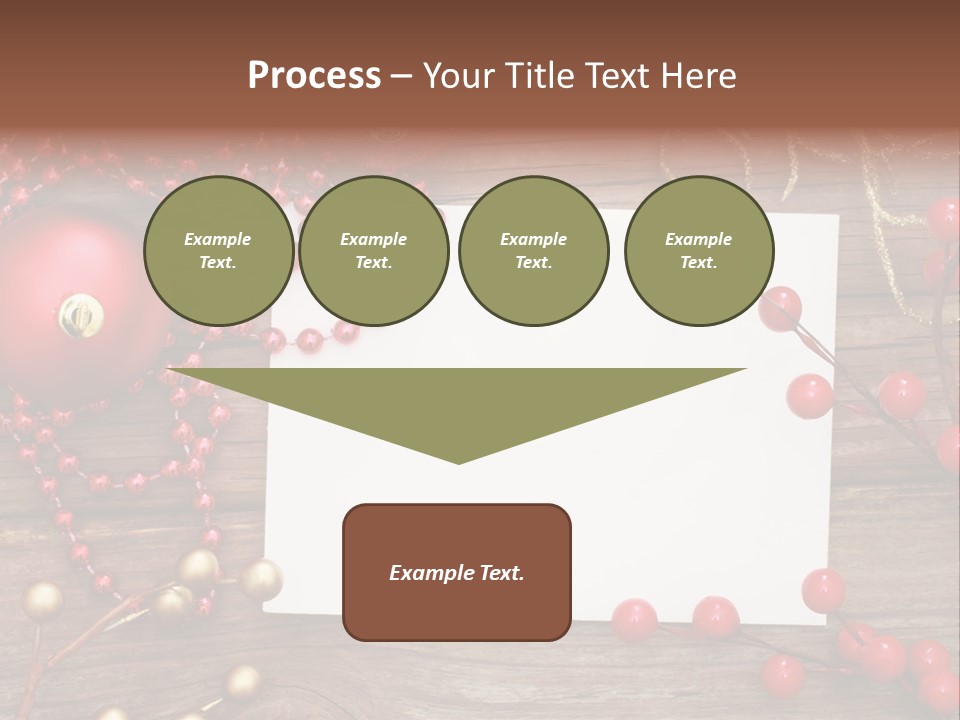 Process – Your Title Text Here

Example Text.

Example Text.

Example Text.

Example Text.

Example Text.